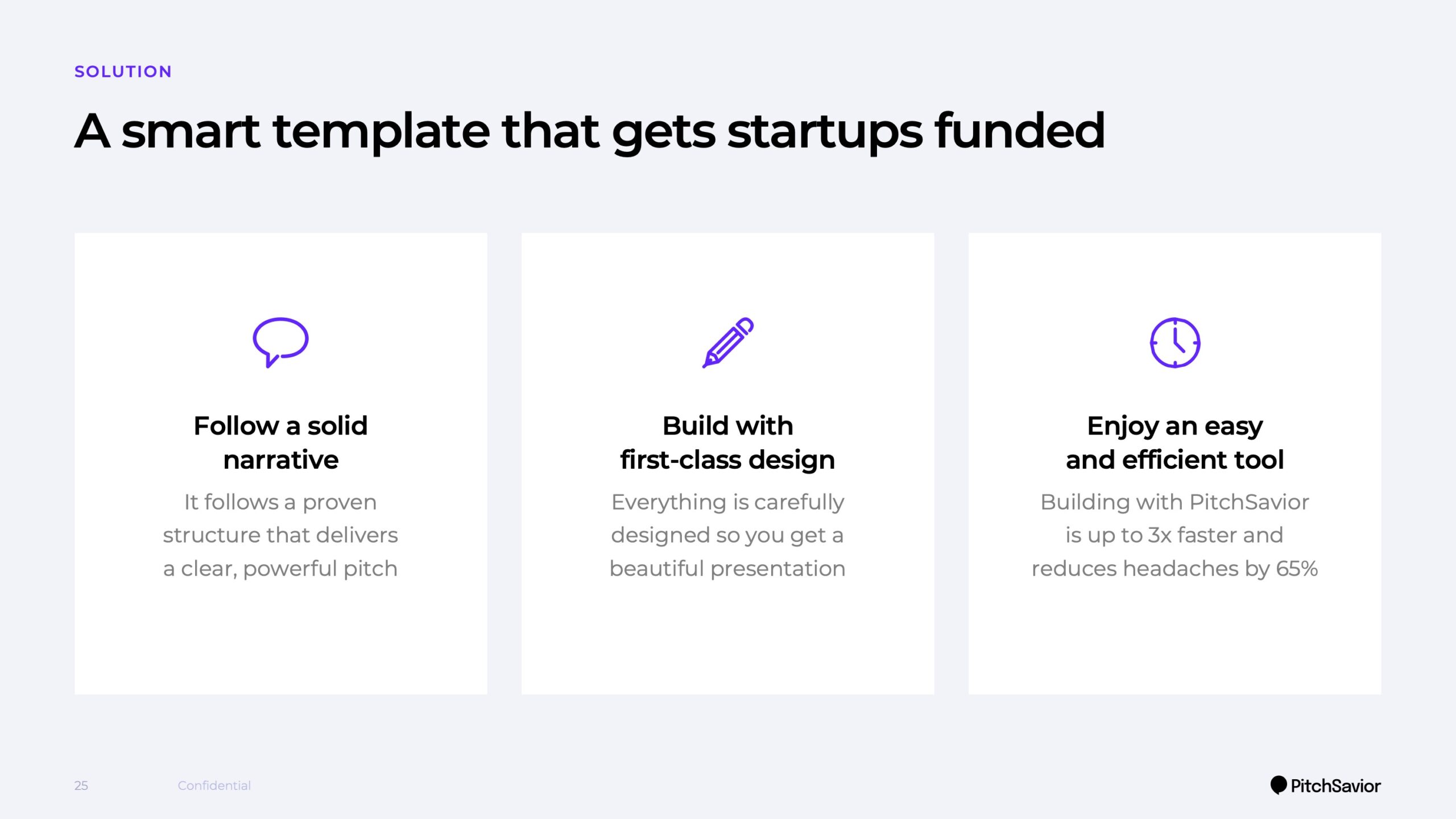 SOLUTION

A smart template that gets startups funded

Follow a solid narrative

It follows a proven structure that delivers a clear, powerful pitch

Build with first-class design

Everything is carefully designed so you get a beautiful presentation

Enjoy an easy and efficient tool

Building with PitchSavior is up to 3x faster and reduces headaches by 65%

25

Confidential

PitchSavior